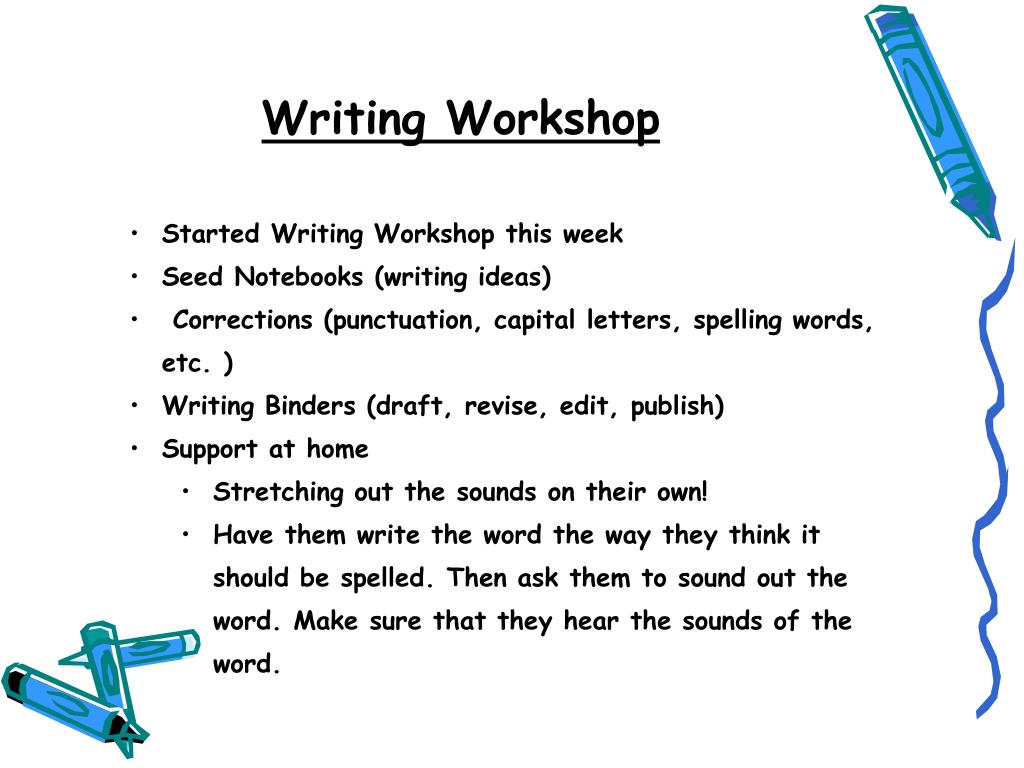 Writing Workshop

• Started Writing Workshop this week
• Seed Notebooks (writing ideas)
• Corrections (punctuation, capital letters, spelling words, etc. )
• Writing Binders (draft, revise, edit, publish)
• Support at home
  • Stretching out the sounds on their own!
  • Have them write the word the way they think it should be spelled. Then ask them to sound out the word. Make sure that they hear the sounds of the word.